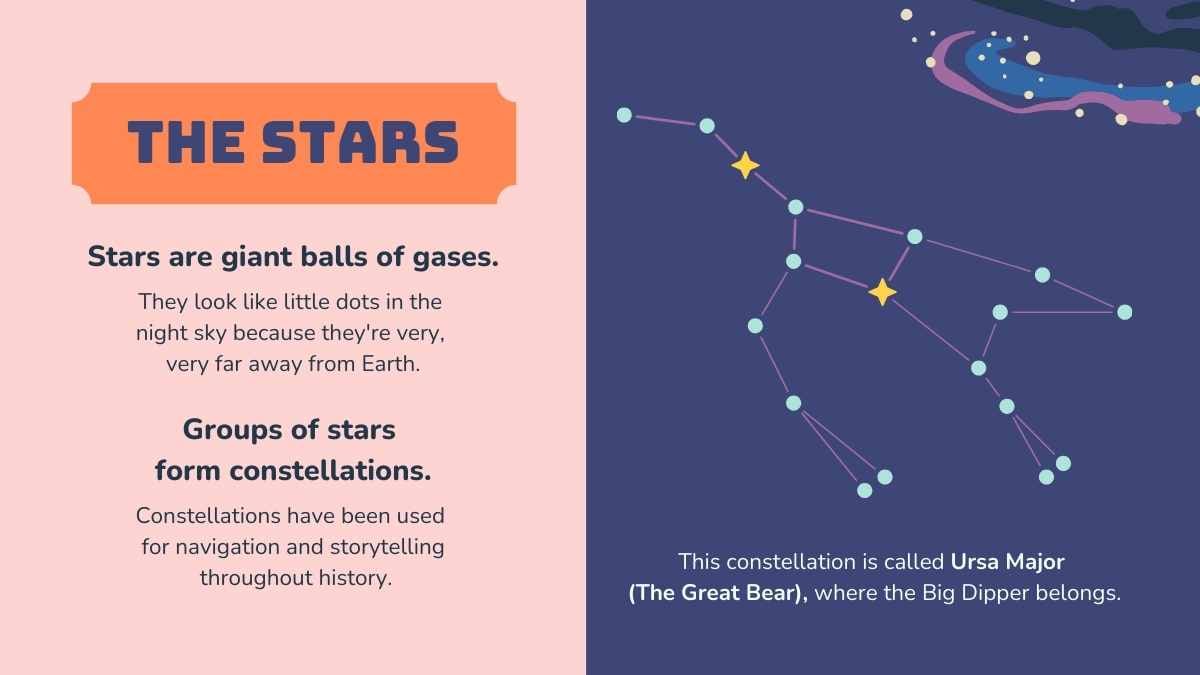 THE STARS

Stars are giant balls of gases.

They look like little dots in the night sky because they're very, very far away from Earth.

Groups of stars form constellations.

Constellations have been used for navigation and storytelling throughout history.

This constellation is called Ursa Major (The Great Bear), where the Big Dipper belongs.